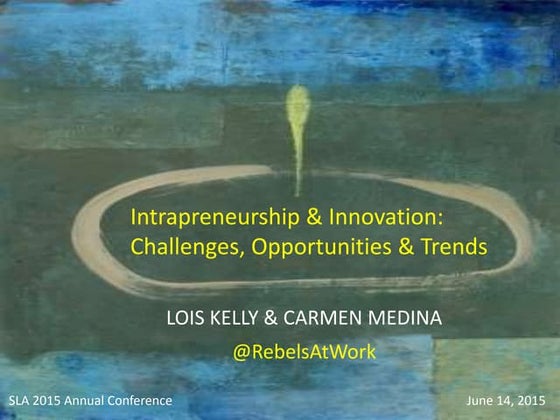 Intrapreneurship & Innovation: Challenges, Opportunities & Trends

LOIS KELLY & CARMEN MEDINA

@RebelsAtWork

SLA 2015 Annual Conference

June 14, 2015